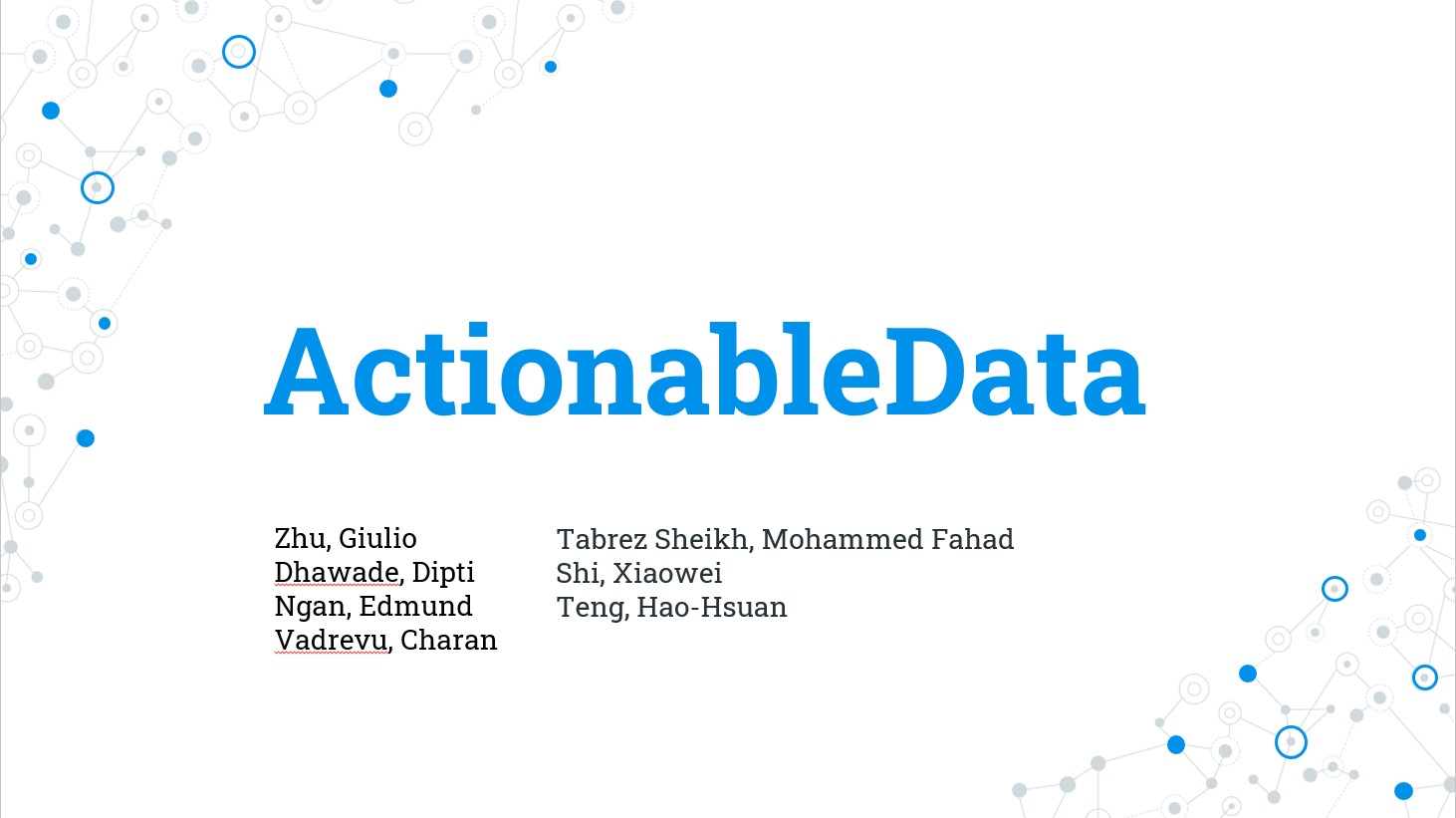 ActionableData

Zhu, Giulio
Dhawade, Dipti
Ngan, Edmund
Vadrevu, Charan

Tabrez Sheikh, Mohammed Fahad
Shi, Xiaowei
Teng, Hao-Hsuan